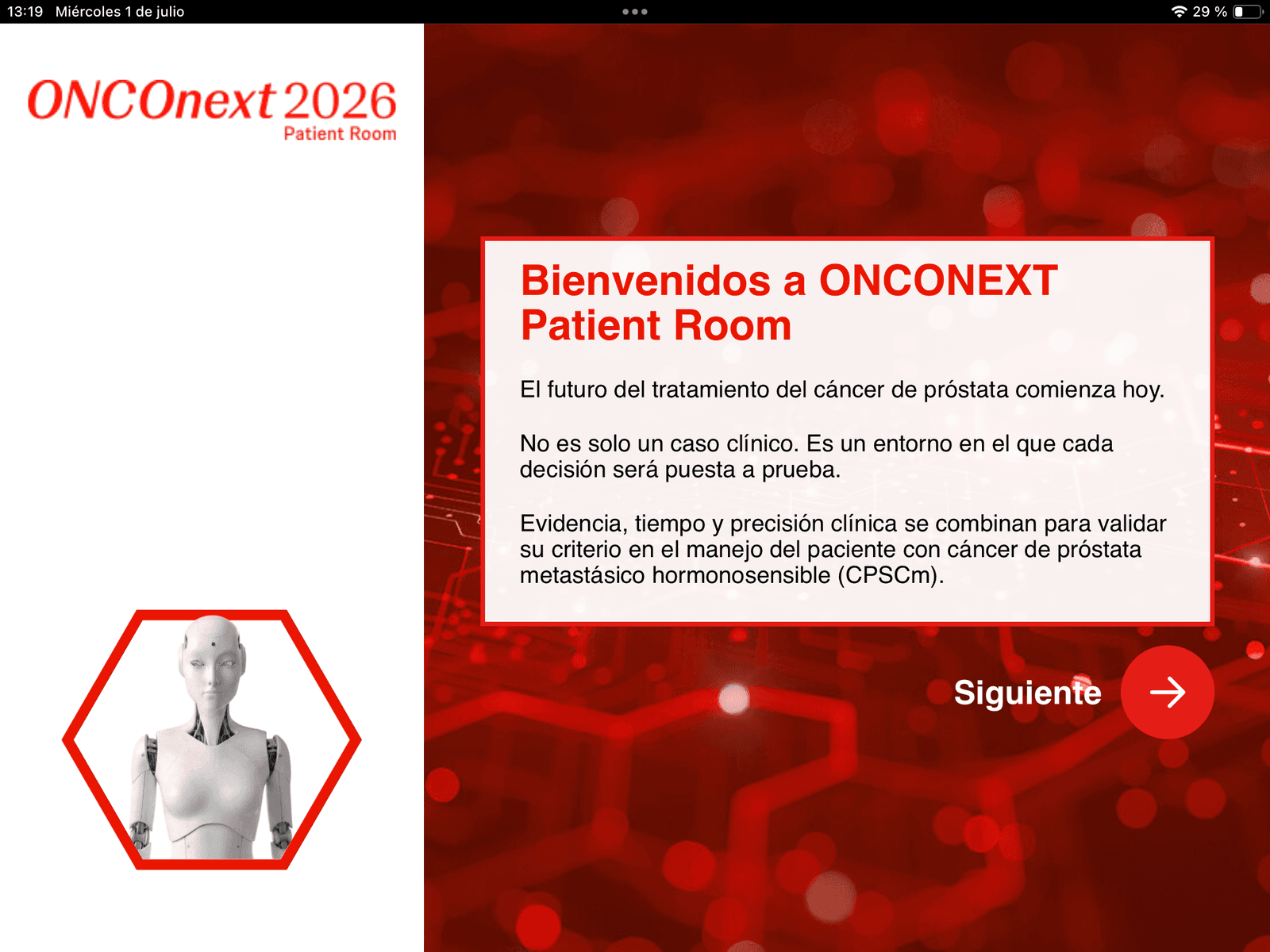 13:19 Miércoles 1 de julio

29 %

ONCOnext 2026
Patient Room

Bienvenidos a ONCONEXT Patient Room

El futuro del tratamiento del cáncer de próstata comienza hoy.

No es solo un caso clínico. Es un entorno en el que cada decisión será puesta a prueba.

Evidencia, tiempo y precisión clínica se combinan para validar su criterio en el manejo del paciente con cáncer de próstata metastásico hormonosensible (CPSCm).

Siguiente